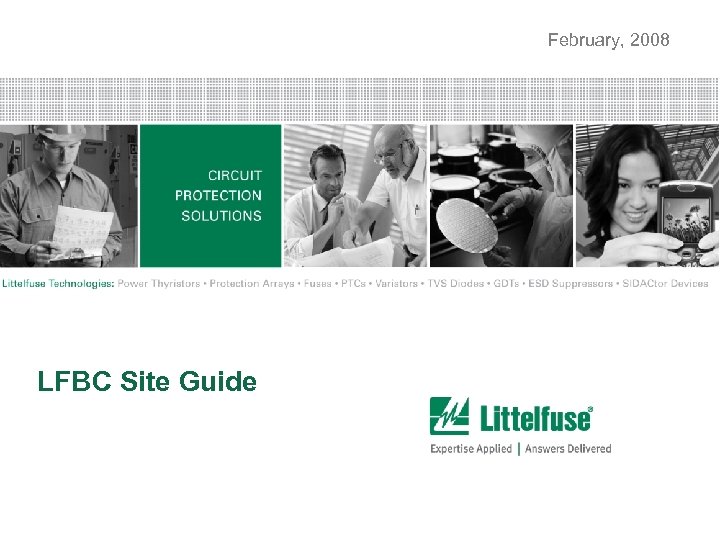 February, 2008

CIRCUIT PROTECTION SOLUTIONS

Littelfuse Technologies: Power Thyristors • Protection Arrays • Fuses • PTCs • Varistors • TVS Diodes • GDTs • ESD Suppressors • SIDACtor Devices

LFBC Site Guide

Littelfuse®

Expertise Applied | Answers Delivered